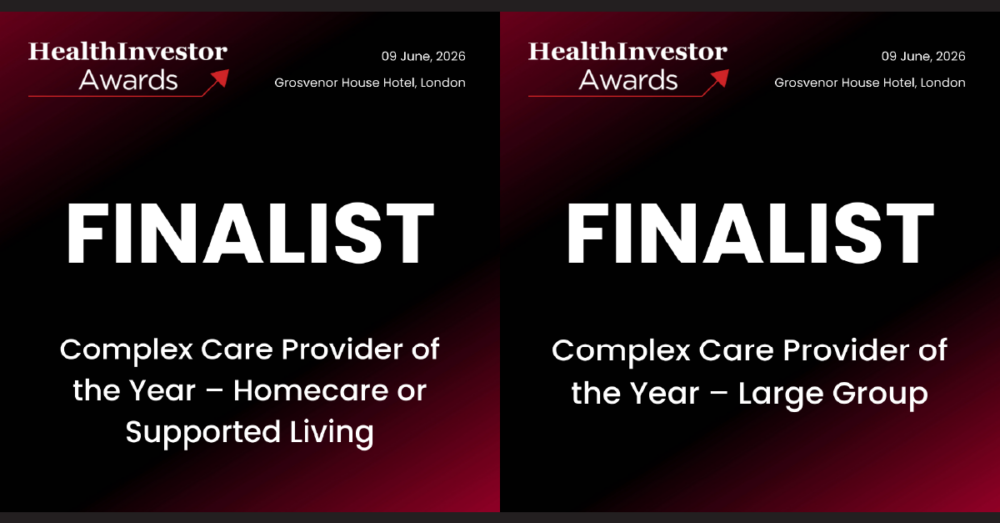 HealthInvestor Awards

09 June, 2026

Grosvenor House Hotel, London

FINALIST

Complex Care Provider of the Year – Homecare or Supported Living

HealthInvestor Awards

09 June, 2026

Grosvenor House Hotel, London

FINALIST

Complex Care Provider of the Year – Large Group